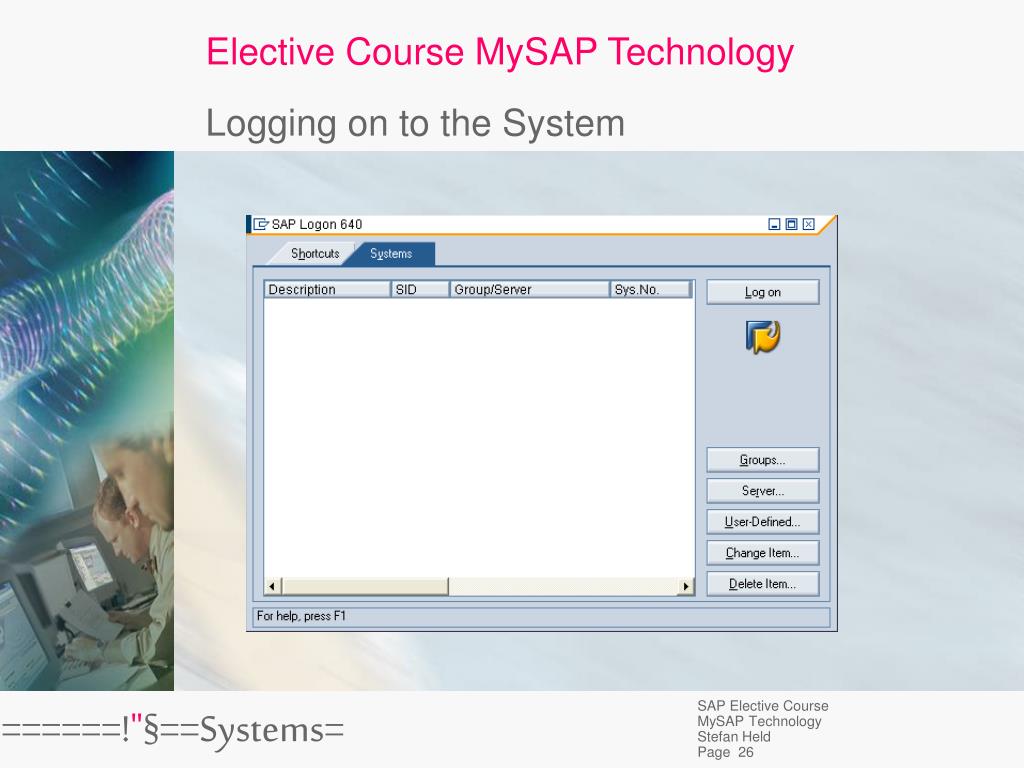 Elective Course MySAP Technology

Logging on to the System

SAP Logon 640

Shortcuts Systems

| Description | SID | Group/Server | Sys.No. |
|---|---|---|---|

Log on

Groups...

Server...

User-Defined...

Change Item...

Delete Item...

For help, press F1

======!"§==Systems=

SAP Elective Course
MySAP Technology
Stefan Held
Page 26